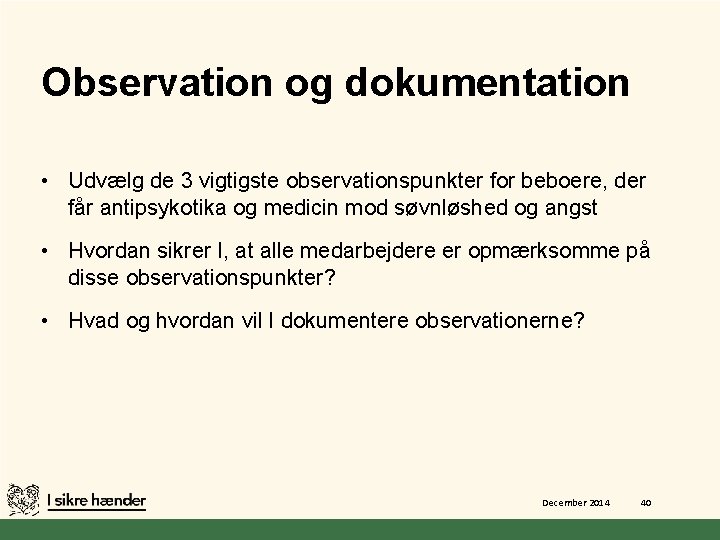 Observation og dokumentation

• Udvælg de 3 vigtigste observationspunkter for beboere, der får antipsykotika og medicin mod søvnløshed og angst

• Hvordan sikrer I, at alle medarbejdere er opmærksomme på disse observationspunkter?

• Hvad og hvordan vil I dokumentere observationerne?

I sikre hænder

December 2014

40